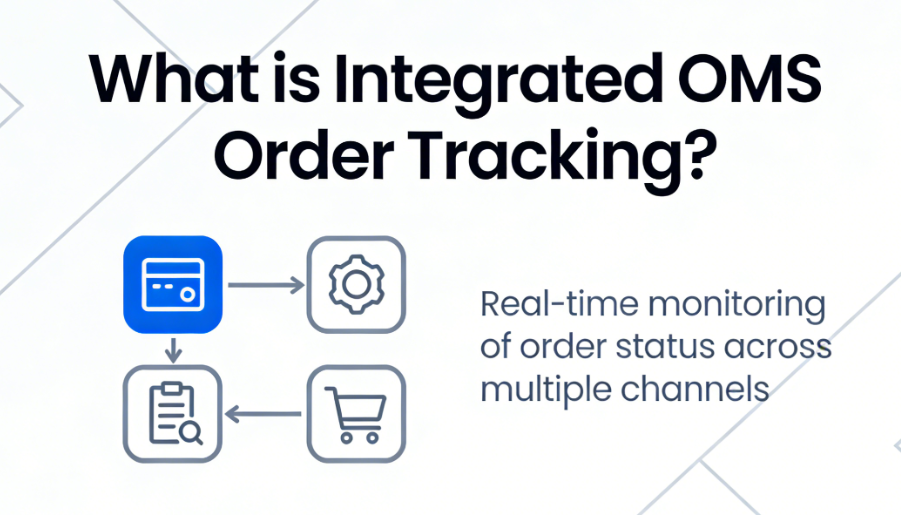 What is Integrated OMS Order Tracking?

Real-time monitoring of order status across multiple channels